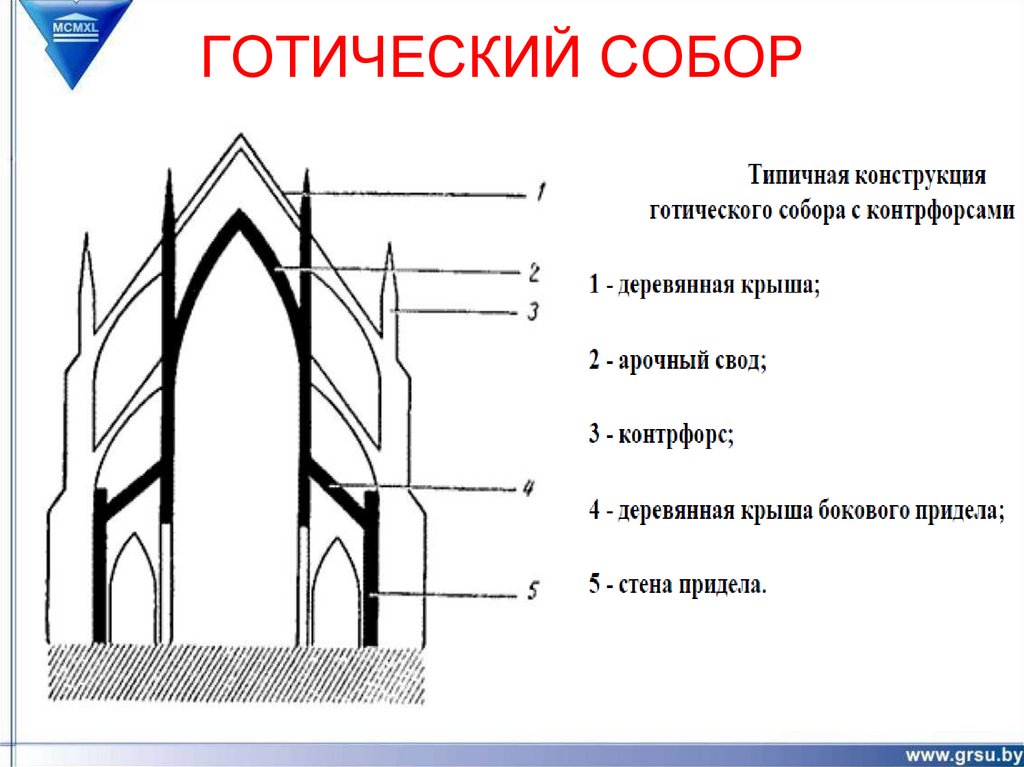 MCMXL

ГОТИЧЕСКИЙ СОБОР

1
2
3
4
5

Типичная конструкция готического собора с контрфорсами

1 - деревянная крыша;

2 - арочный свод;

3 - контрфорс;

4 - деревянная крыша бокового придела;

5 - стена придела.

www.grsu.by